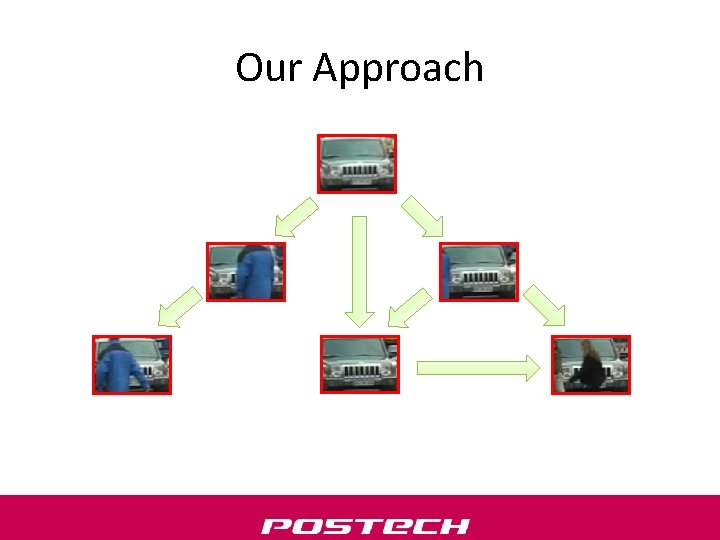 Our Approach

POSTECH